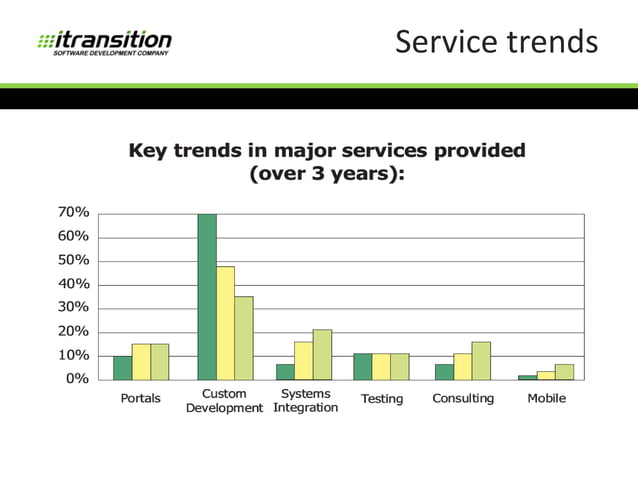 itransition
SOFTWARE DEVELOPMENT COMPANY

Service trends

Key trends in major services provided (over 3 years):

70%
60%
50%
40%
30%
20%
10%
0%

Portals
Custom Development
Systems Integration
Testing
Consulting
Mobile